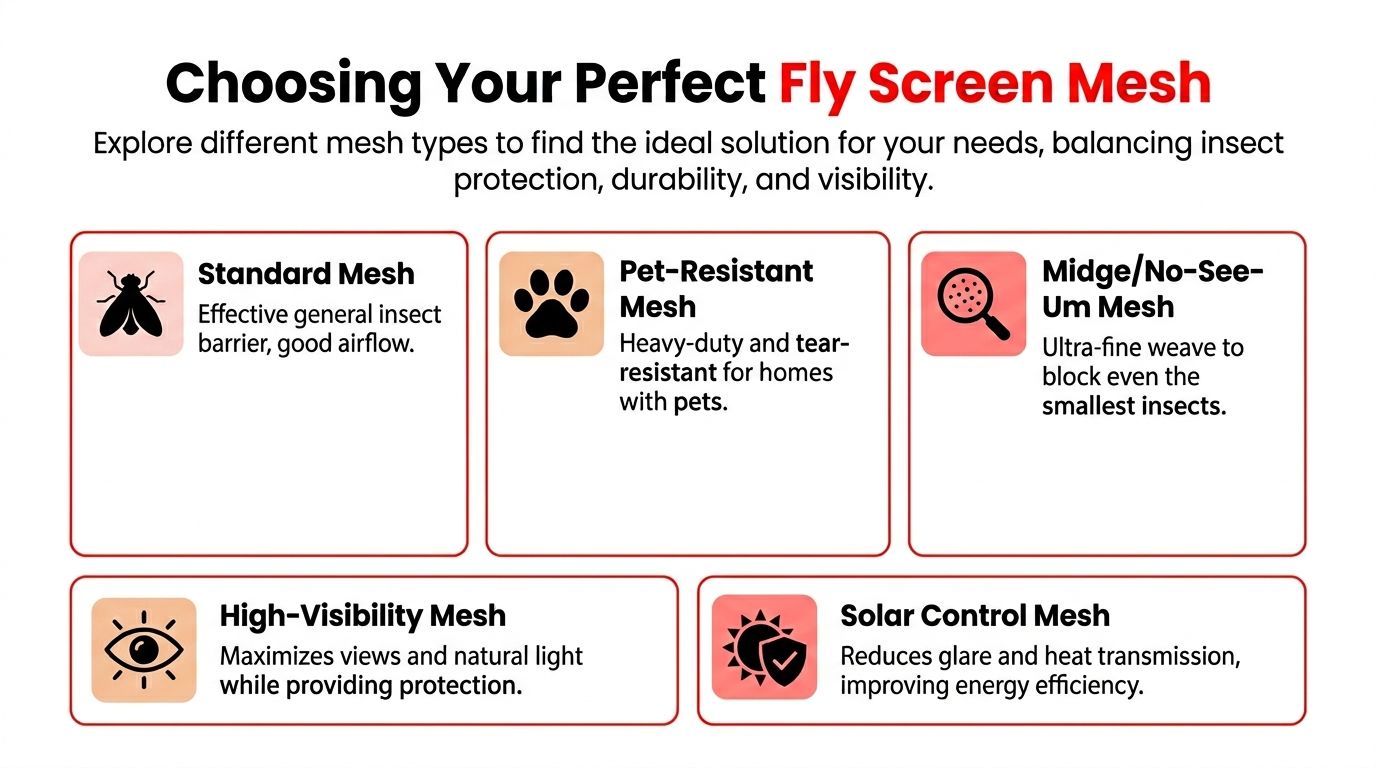 Choosing Your Perfect Fly Screen Mesh

Explore different mesh types to find the ideal solution for your needs, balancing insect protection, durability, and visibility.

Standard Mesh
Effective general insect barrier, good airflow.

Pet-Resistant Mesh
Heavy-duty and tear-resistant for homes with pets.

Midge/No-See-Um Mesh
Ultra-fine weave to block even the smallest insects.

High-Visibility Mesh
Maximizes views and natural light while providing protection.

Solar Control Mesh
Reduces glare and heat transmission, improving energy efficiency.